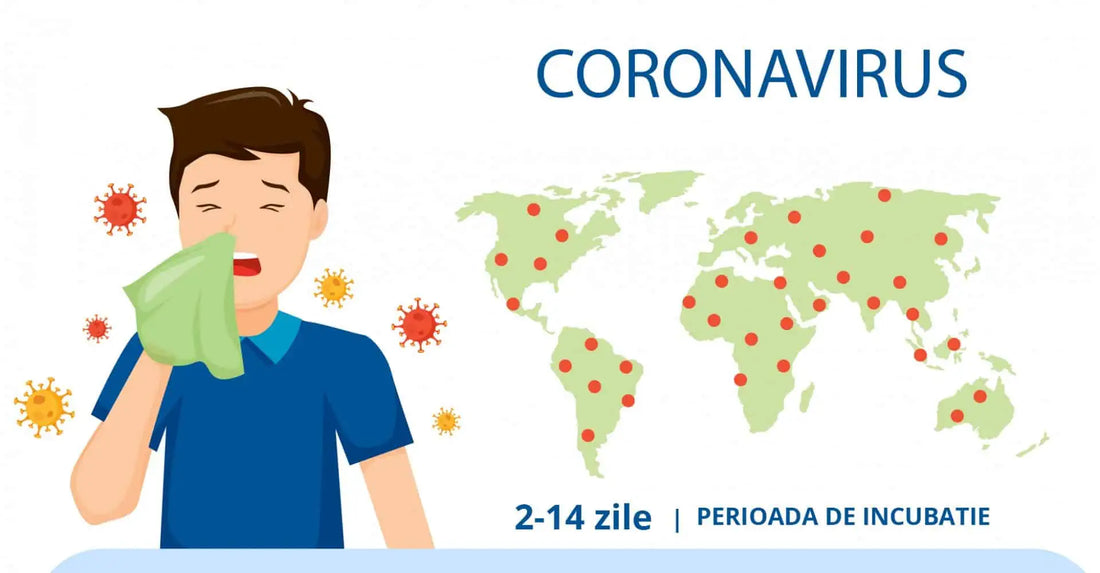 CORONAVIRUS

2-14 zile | PERIOADA DE INCUBATIE